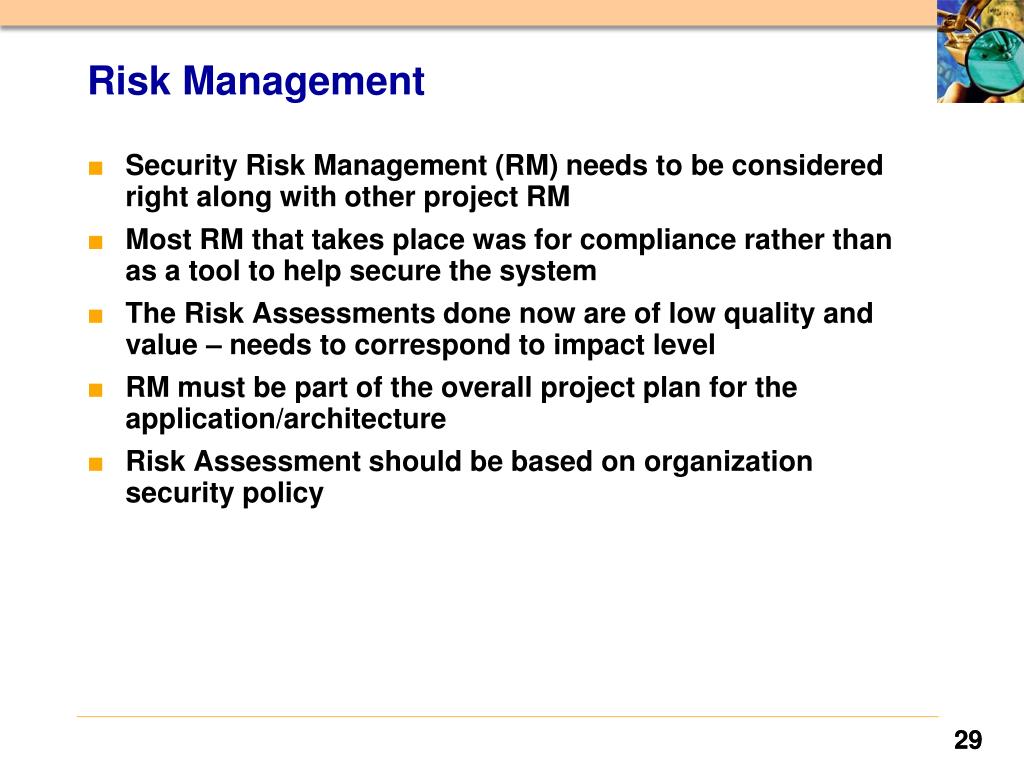 Risk Management

■ Security Risk Management (RM) needs to be considered right along with other project RM
■ Most RM that takes place was for compliance rather than as a tool to help secure the system
■ The Risk Assessments done now are of low quality and value – needs to correspond to impact level
■ RM must be part of the overall project plan for the application/architecture
■ Risk Assessment should be based on organization security policy

29